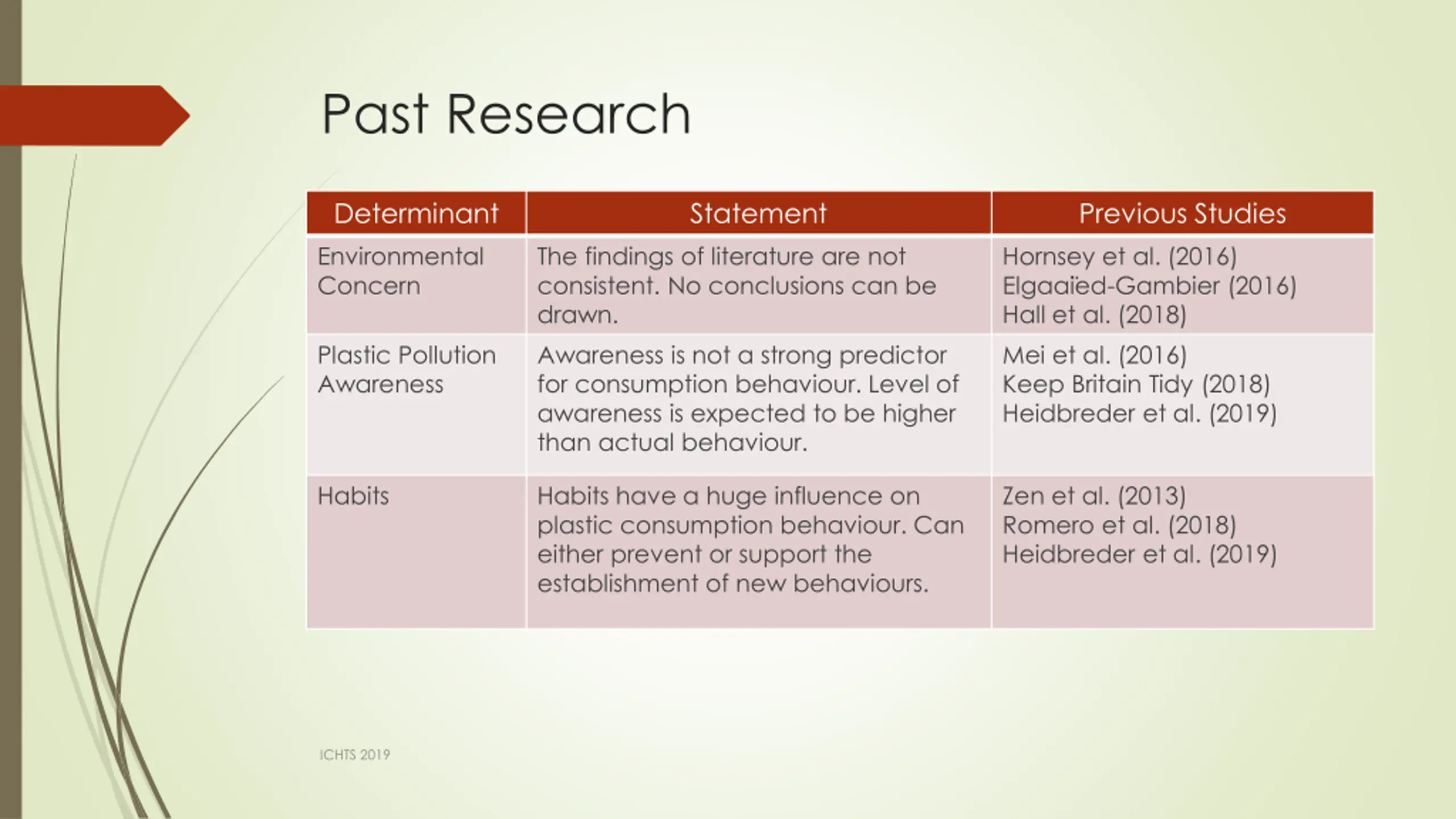 Past Research

| Determinant | Statement | Previous Studies |
|---|---|---|
| Environmental Concern | The findings of literature are not consistent. No conclusions can be drawn. | Hornsey et al. (2016) Elgaaïed-Gambier (2016) Hall et al. (2018) |
| Plastic Pollution Awareness | Awareness is not a strong predictor for consumption behaviour. Level of awareness is expected to be higher than actual behaviour. | Mei et al. (2016) Keep Britain Tidy (2018) Heidbreder et al. (2019) |
| Habits | Habits have a huge influence on plastic consumption behaviour. Can either prevent or support the establishment of new behaviours. | Zen et al. (2013) Romero et al. (2018) Heidbreder et al. (2019) |

ICHTS 2019